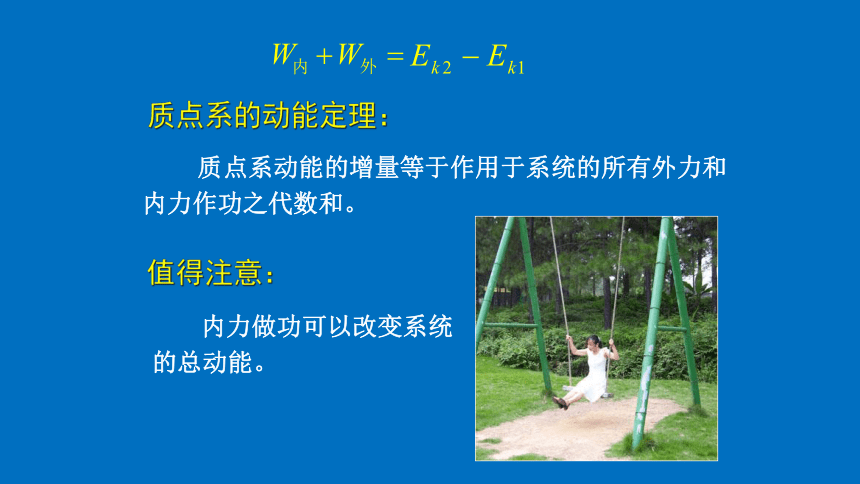 $W_{内} + W_{外} = E_{k2} - E_{k1}$

质点系的动能定理：

质点系动能的增量等于作用于系统的所有外力和内力作功之代数和。

值得注意：

内力做功可以改变系统的总动能。